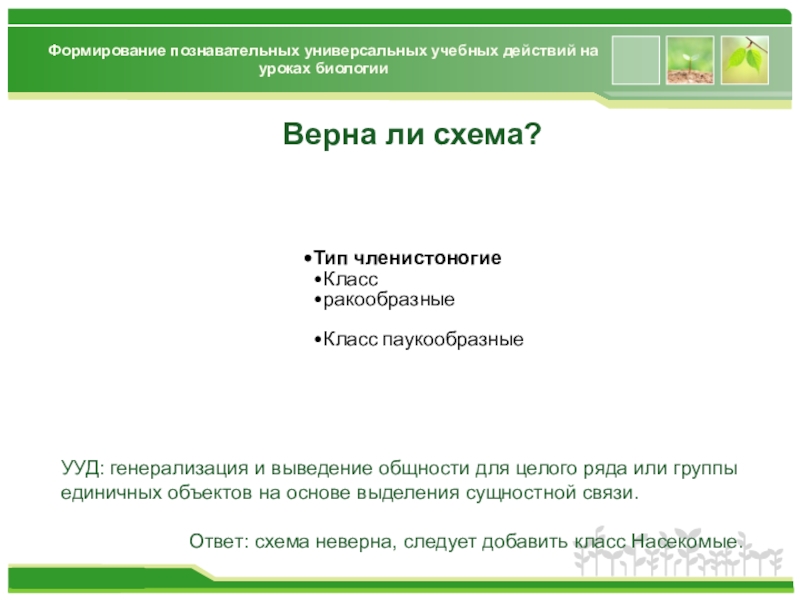 Формирование познавательных универсальных учебных действий на уроках биологии

Верна ли схема?

•Тип членистоногие
•Класс
•ракообразные

•Класс паукообразные

УУД: генерализация и выведение общности для целого ряда или группы единичных объектов на основе выделения сущностной связи.

Ответ: схема неверна, следует добавить класс Насекомые.